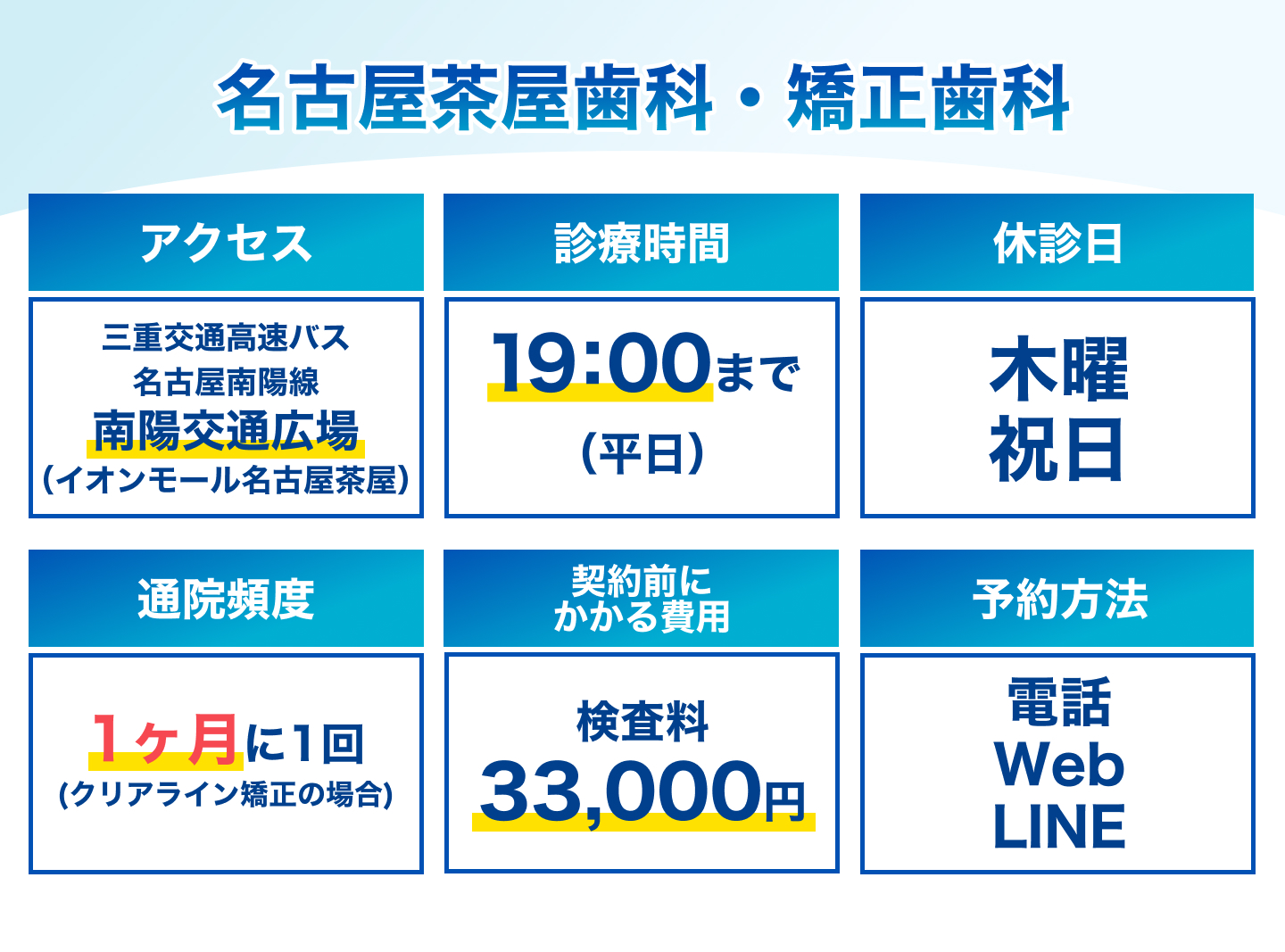 名古屋茶屋歯科・矯正歯科

アクセス

三重交通高速バス
名古屋南陽線
南陽交通広場
(イオンモール名古屋茶屋)

診療時間

19:00まで
(平日)

休診日

木曜
祝日

通院頻度

1ヶ月に1回
(クリアライン矯正の場合)

契約前に
かかる費用

検査料
33,000円

予約方法

電話
Web
LINE